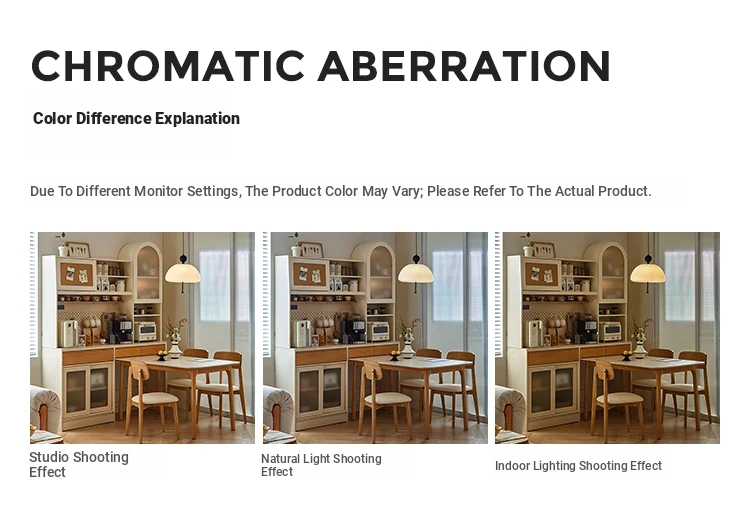 CHROMATIC ABERRATION

Color Difference Explanation

Due To Different Monitor Settings, The Product Color May Vary; Please Refer To The Actual Product.

Studio Shooting Effect

Natural Light Shooting Effect

Indoor Lighting Shooting Effect